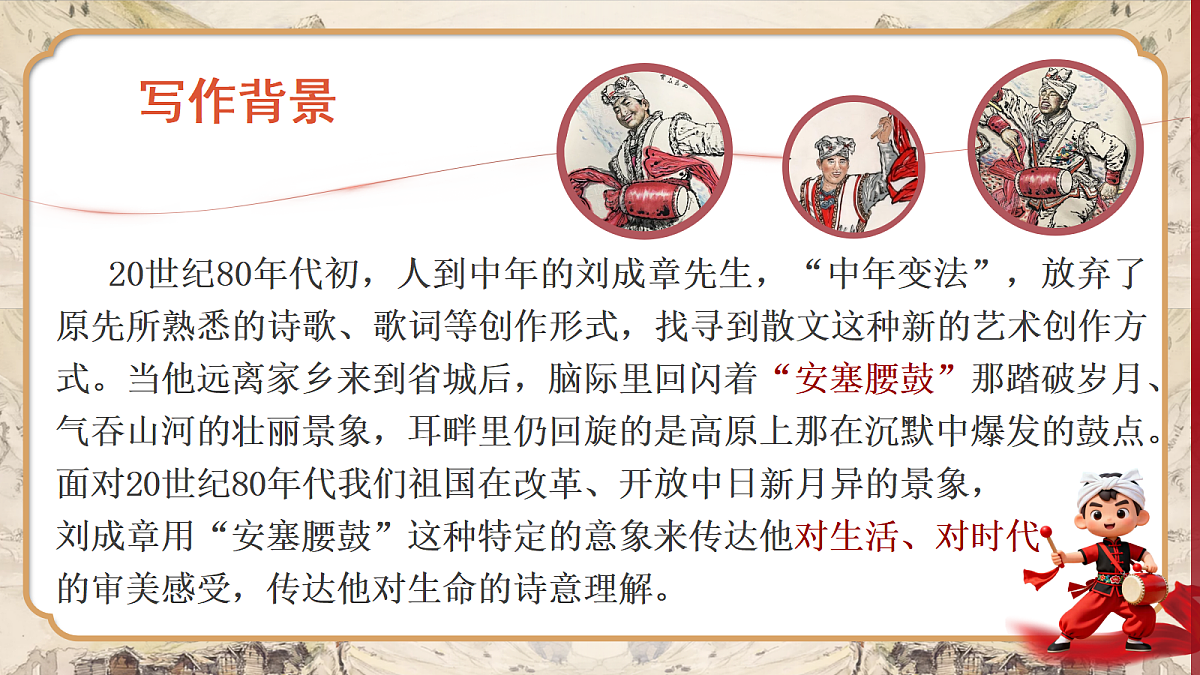 写作背景

20世纪80年代初，人到中年的刘成章先生，“中年变法”，放弃了原先所熟悉的诗歌、歌词等创作形式，找寻到散文这种新的艺术创作方式。当他远离家乡来到省城后，脑际里回闪着“安塞腰鼓”那踏破岁月、气吞山河的壮丽景象，耳畔里仍回旋的是高原上那在沉默中爆发的鼓点。面对20世纪80年代我们祖国在改革、开放中日新月异的景象，刘成章用“安塞腰鼓”这种特定的意象来传达他对生活、对时代的审美感受，传达他对生命的诗意理解。